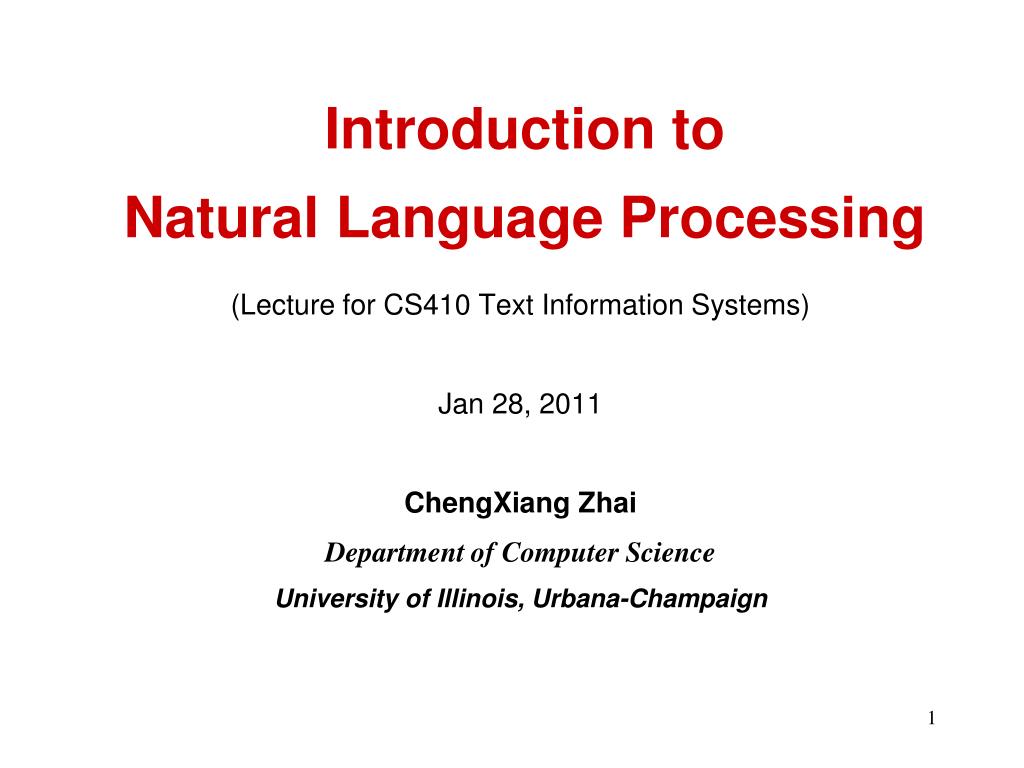 Introduction to
Natural Language Processing

(Lecture for CS410 Text Information Systems)

Jan 28, 2011

ChengXiang Zhai
Department of Computer Science
University of Illinois, Urbana-Champaign

1